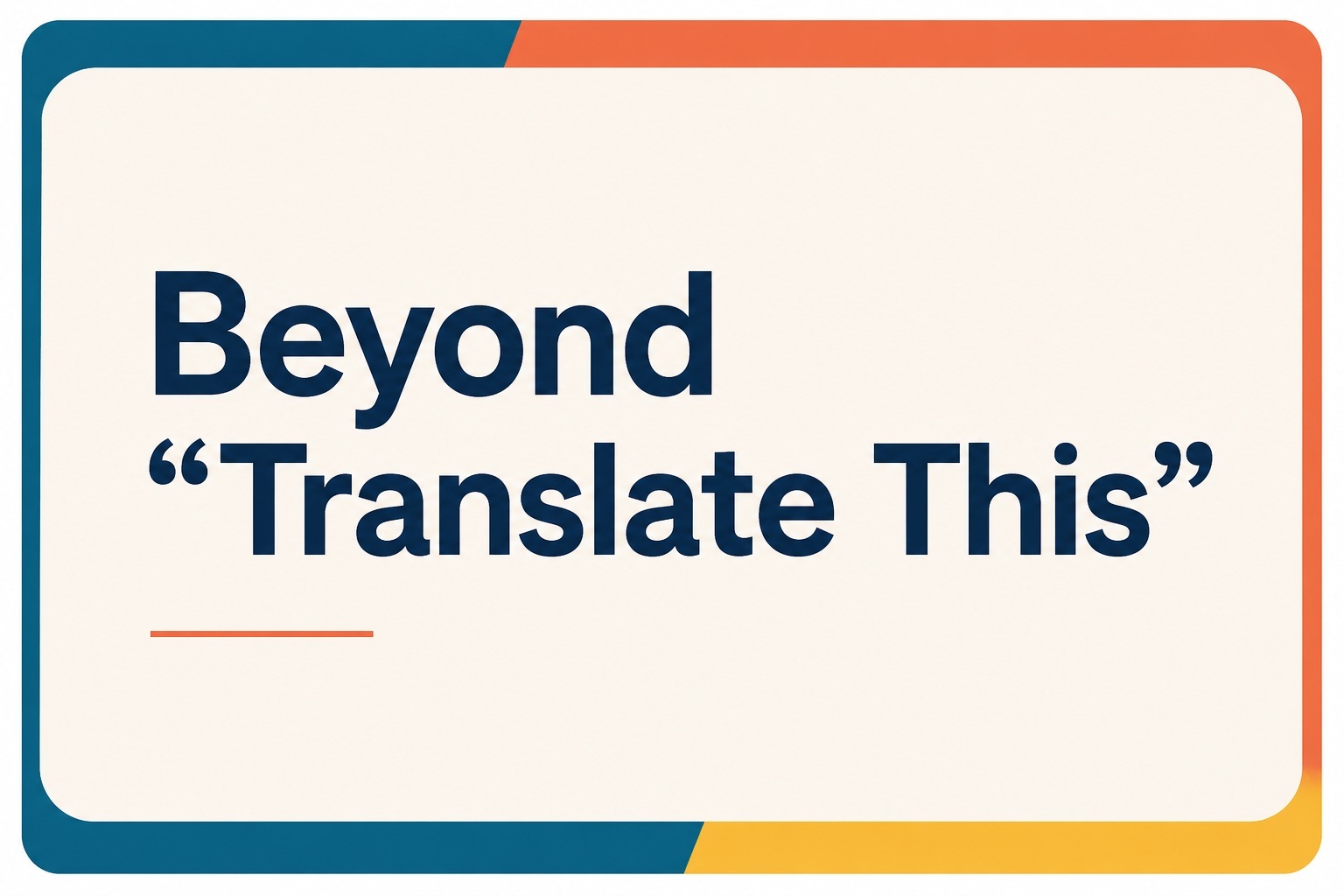 Beyond
“Translate This”